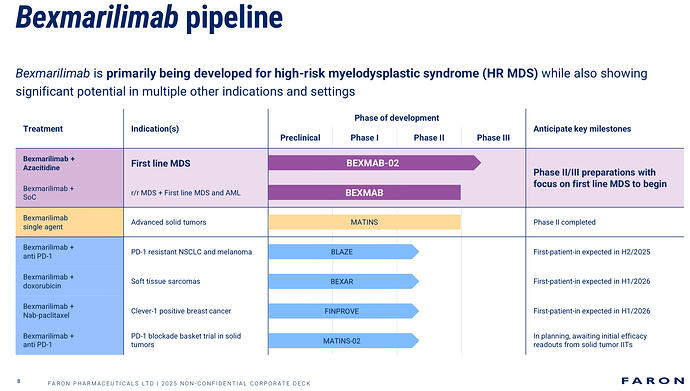 Bexmarilimab pipeline

Bexmarilimab is primarily being developed for high-risk myelodysplastic syndrome (HR MDS) while also showing significant potential in multiple other indications and settings

| Treatment | Indication(s) | Phase of development: Preclinical / Phase I / Phase II / Phase III | Anticipate key milestones |
|---|---|---|---|
| Bexmarilimab + Azacitidine | First line MDS | BEXMAB-02 | Phase II/III preparations with focus on first line MDS to begin |
| Bexmarilimab + SoC | r/r MDS + First line MDS and AML | BEXMAB | |
| Bexmarilimab single agent | Advanced solid tumors | MATINS | Phase II completed |
| Bexmarilimab + anti PD-1 | PD-1 resistant NSCLC and melanoma | BLAZE | First-patient-in expected in H2/2025 |
| Bexmarilimab + doxorubicin | Soft tissue sarcomas | BEXAR | First-patient-in expected in H1/2026 |
| Bexmarilimab + Nab-paclitaxel | Clever-1 positive breast cancer | FINPROVE | First-patient-in expected in H1/2026 |
| Bexmarilimab + anti PD-1 | PD-1 blockade basket trial in solid tumors | MATINS-02 | In planning, awaiting initial efficacy readouts from solid tumor IITs |

8 FARON PHARMACEUTICALS LTD | 2025 NON-CONFIDENTIAL CORPORATE DECK

FARON